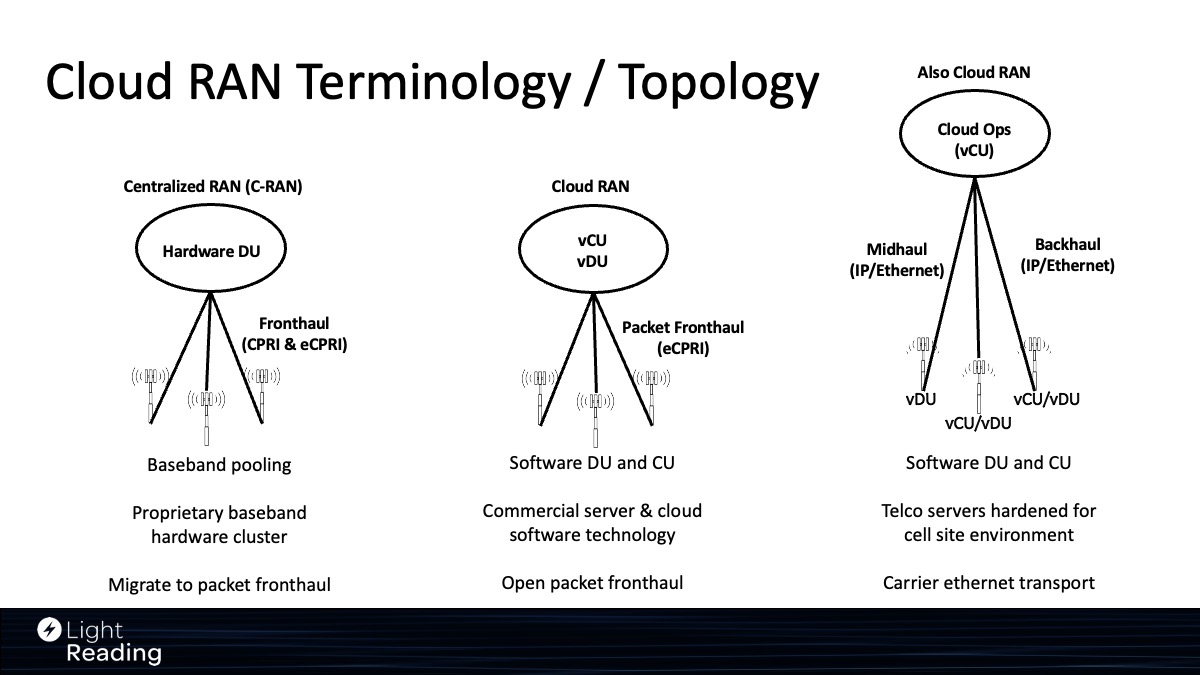 Cloud RAN Terminology / Topology

Centralized RAN (C-RAN)

Hardware DU

Fronthaul (CPRI & eCPRI)

Baseband pooling

Proprietary baseband hardware cluster

Migrate to packet fronthaul

Cloud RAN

vCU
vDU

Packet Fronthaul (eCPRI)

Software DU and CU

Commercial server & cloud software technology

Open packet fronthaul

Also Cloud RAN

Cloud Ops (vCU)

Midhaul (IP/Ethernet)

Backhaul (IP/Ethernet)

vDU

vCU/vDU

vCU/vDU

Software DU and CU

Telco servers hardened for cell site environment

Carrier ethernet transport

Light Reading